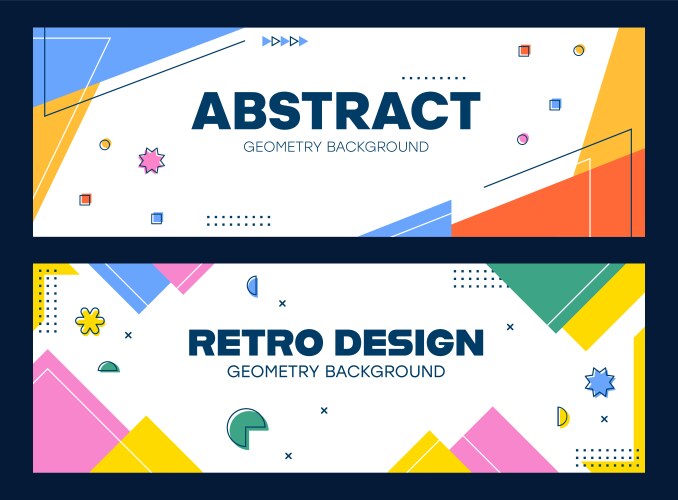 ABSTRACT
GEOMETRY BACKGROUND

RETRO DESIGN
GEOMETRY BACKGROUND